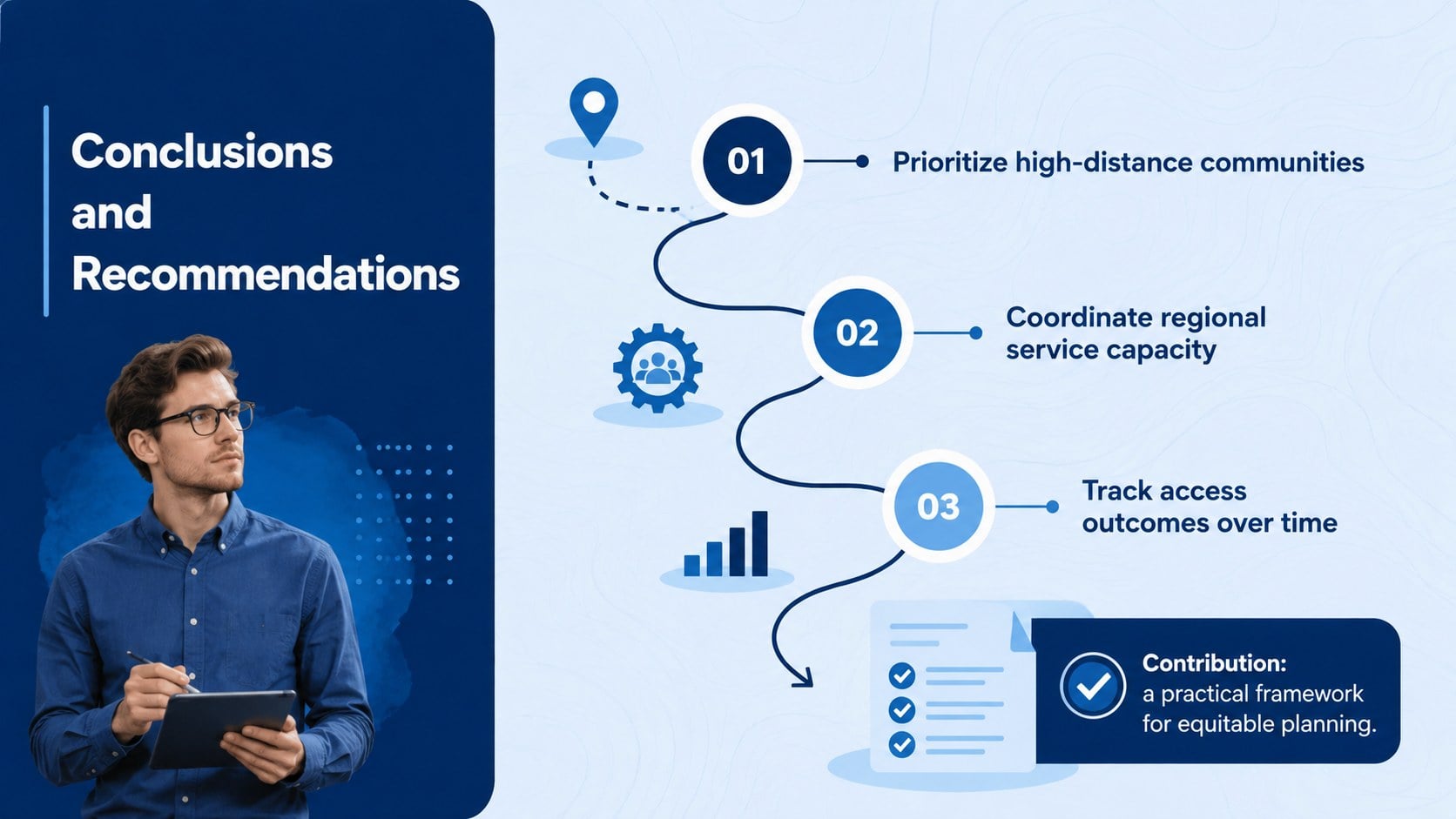 Conclusions and Recommendations

01

Prioritize high-distance communities

02

Coordinate regional service capacity

03

Track access outcomes over time

Contribution:
a practical framework for equitable planning.